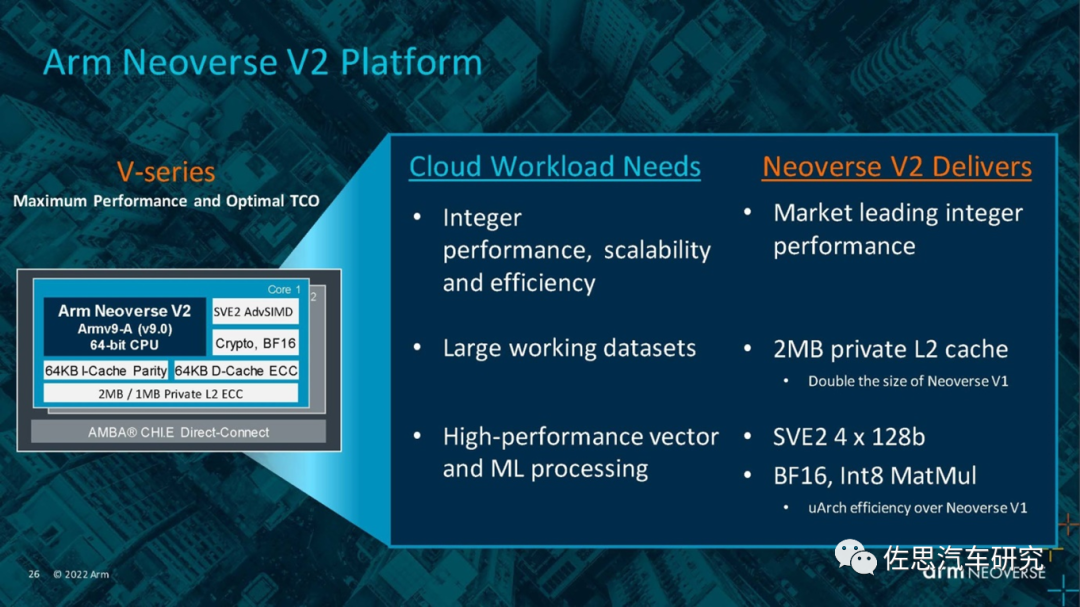 Arm Neoverse V2 Platform

V-series
Maximum Performance and Optimal TCO

Core 1
2
Arm Neoverse V2
Armv9-A (v9.0)
64-bit CPU
SVE2 AdvSIMD
Crypto, BF16
64KB I-Cache Parity
64KB D-Cache ECC
2MB / 1MB Private L2 ECC
AMBA® CHI.E Direct-Connect

Cloud Workload Needs

• Integer performance, scalability and efficiency

• Large working datasets

• High-performance vector and ML processing

Neoverse V2 Delivers

• Market leading integer performance

• 2MB private L2 cache
  • Double the size of Neoverse V1

• SVE2 4 x 128b
• BF16, Int8 MatMul
  • uArch efficiency over Neoverse V1

26 © 2022 Arm

佐思汽车研究

arm NEOVERSE